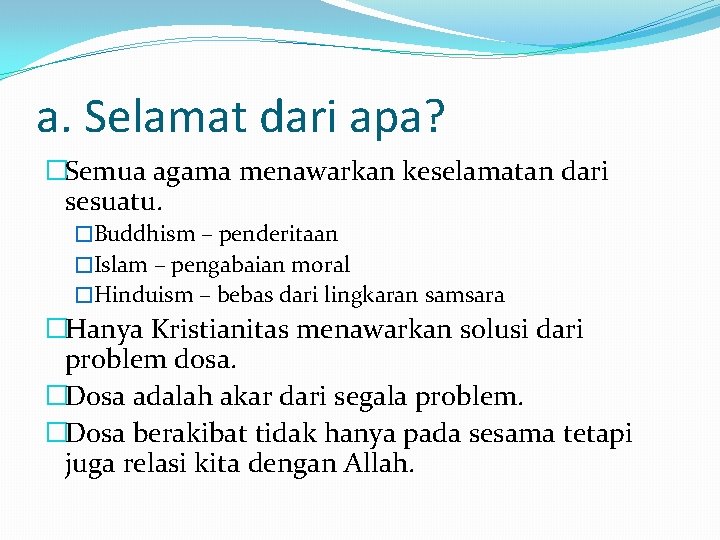 a. Selamat dari apa?

Semua agama menawarkan keselamatan dari sesuatu.

Buddhism – penderitaan

Islam – pengabaian moral

Hinduism – bebas dari lingkaran samsara

Hanya Kristianitas menawarkan solusi dari problem dosa.

Dosa adalah akar dari segala problem.

Dosa berakibat tidak hanya pada sesama tetapi juga relasi kita dengan Allah.